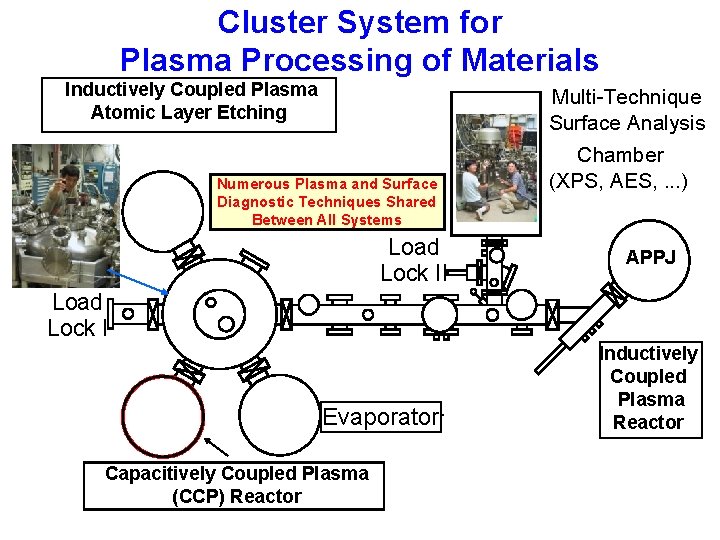 Cluster System for Plasma Processing of Materials

Inductively Coupled Plasma Atomic Layer Etching

Multi-Technique Surface Analysis Chamber (XPS, AES, ...)

Numerous Plasma and Surface Diagnostic Techniques Shared Between All Systems

Load Lock II

APPJ

Load Lock I

Inductively Coupled Plasma Reactor

Evaporator

Capacitively Coupled Plasma (CCP) Reactor